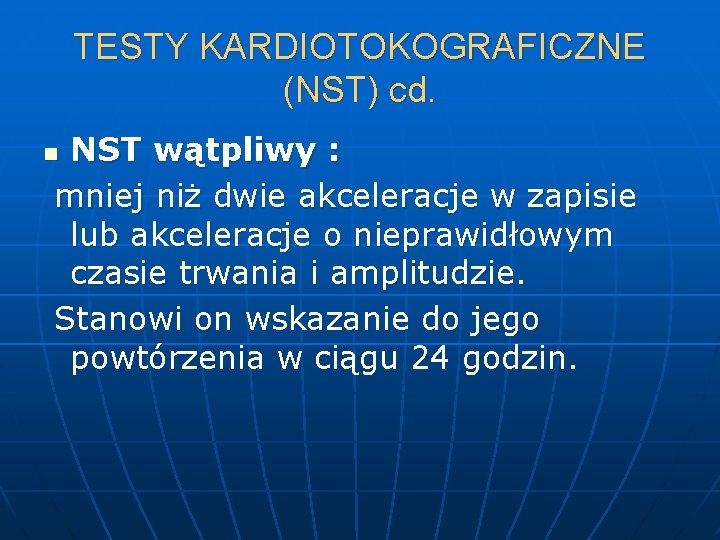 TESTY KARDIOTOKOGRAFICZNE (NST) cd.

NST wątpliwy :

mniej niż dwie akceleracje w zapisie lub akceleracje o nieprawidłowym czasie trwania i amplitudzie.

Stanowi on wskazanie do jego powtórzenia w ciągu 24 godzin.